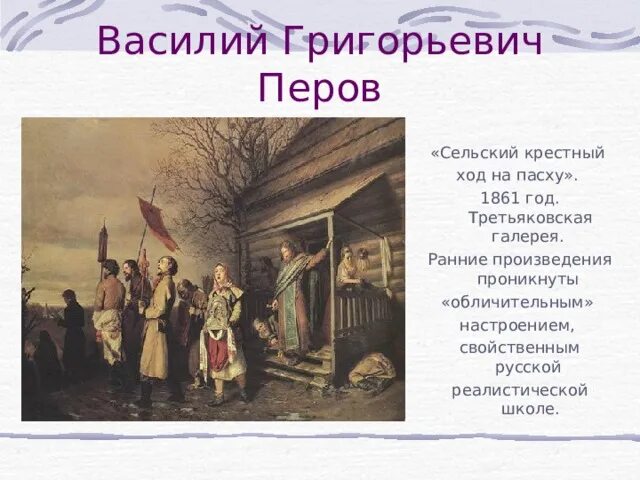 Василий Григорьевич Перов

«Сельский крестный ход на пасху». 1861 год. Третьяковская галерея. Ранние произведения проникнуты «обличительным» настроением, свойственным русской реалистической школе.